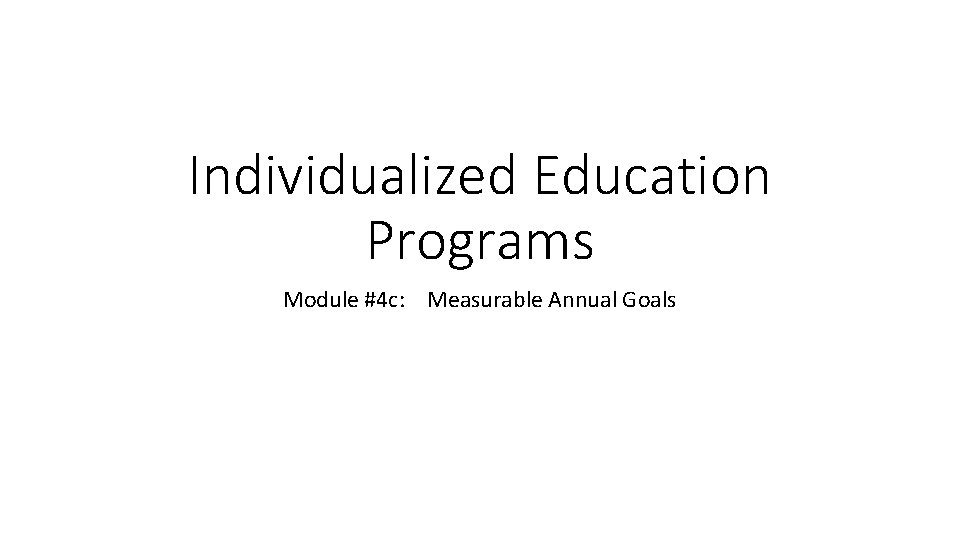 Individualized Education Programs

Module #4c: Measurable Annual Goals